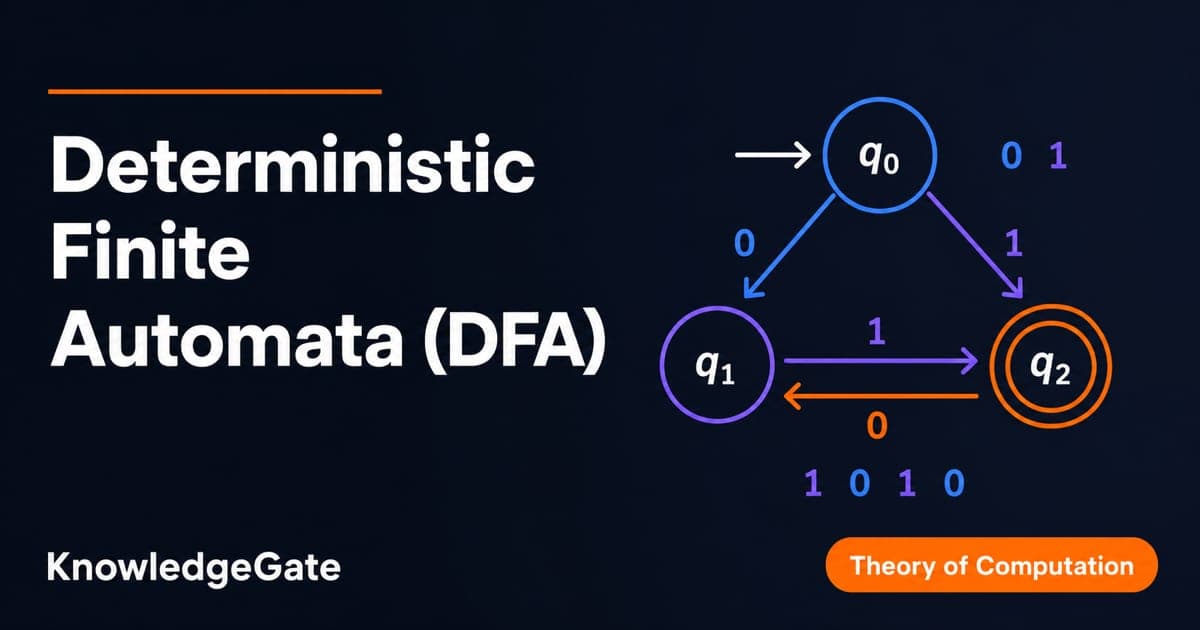 Deterministic Finite Automata (DFA)

$q_0$

0 1

0

1

$q_1$

1

$q_2$

0

1 0 1 0

KnowledgeGate

Theory of Computation